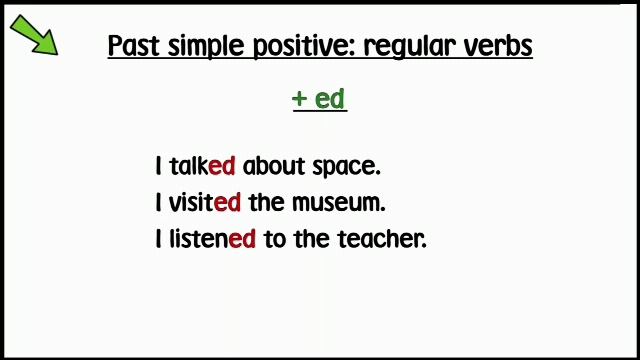 Past simple positive: regular verbs

+ ed

I talked about space.
I visited the museum.
I listened to the teacher.